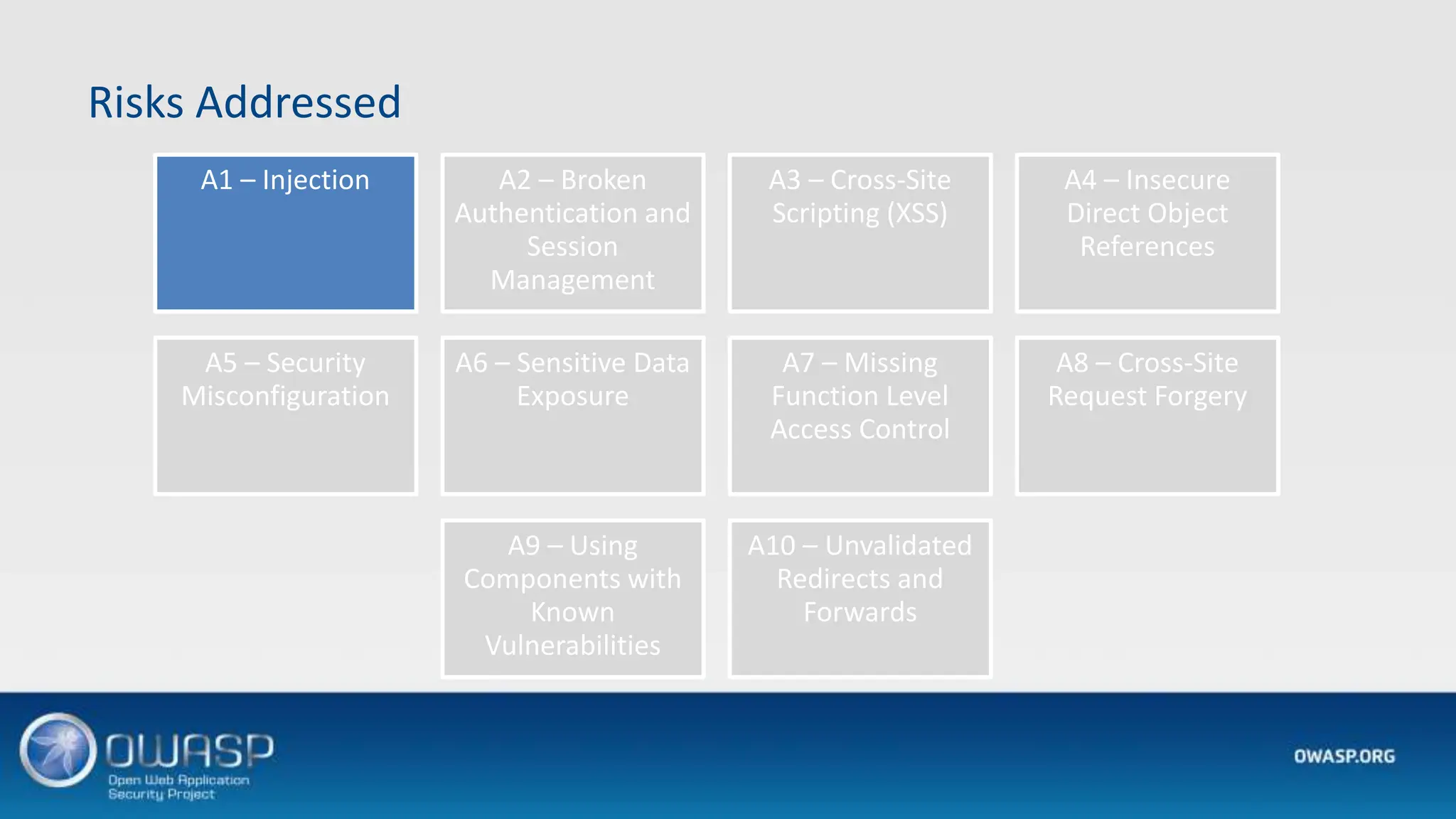 Risks Addressed

A1 – Injection

A2 – Broken Authentication and Session Management

A3 – Cross-Site Scripting (XSS)

A4 – Insecure Direct Object References

A5 – Security Misconfiguration

A6 – Sensitive Data Exposure

A7 – Missing Function Level Access Control

A8 – Cross-Site Request Forgery

A9 – Using Components with Known Vulnerabilities

A10 – Unvalidated Redirects and Forwards

OWASP
Open Web Application Security Project

OWASP.ORG